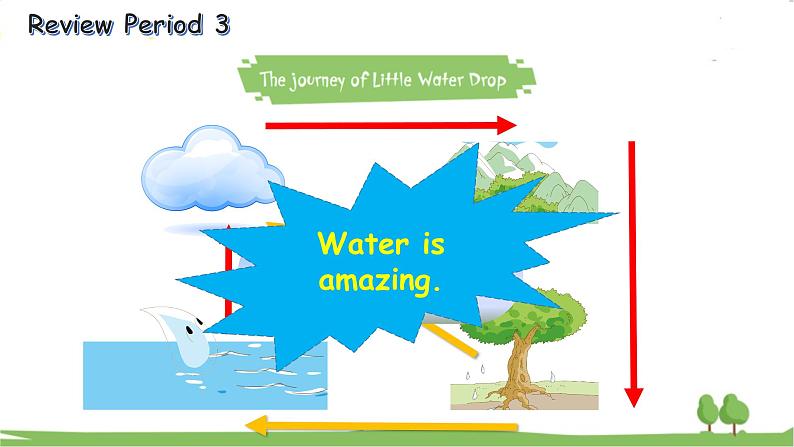 Review Period 3

The journey of Little Water Drop

Water is amazing.